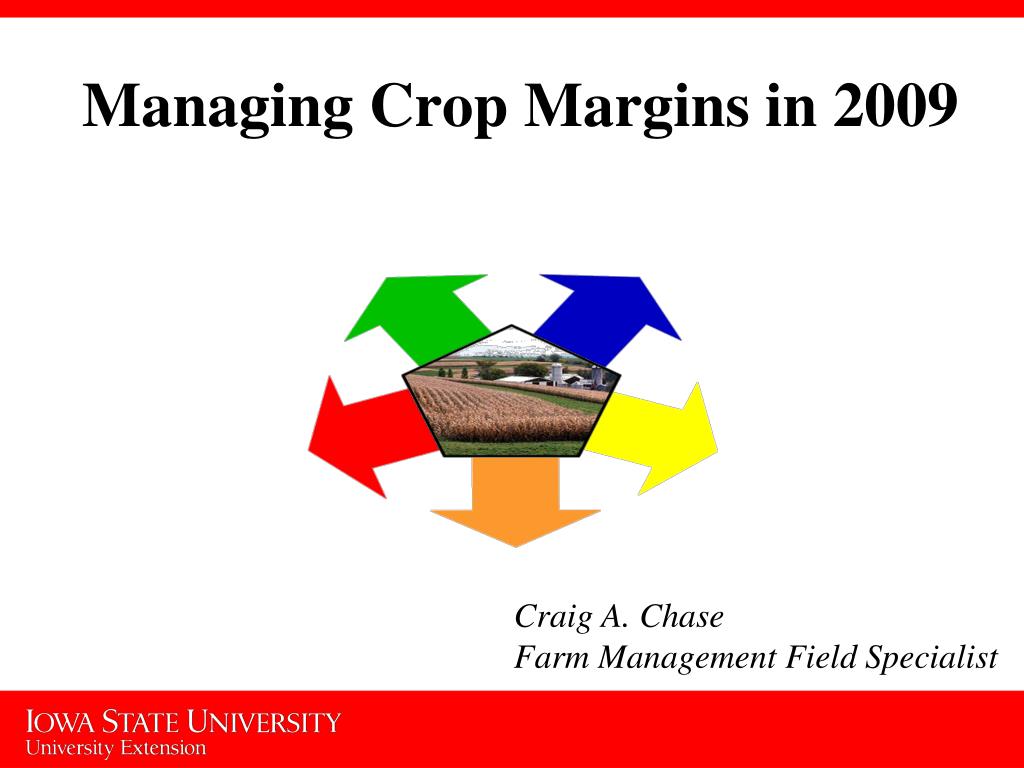 Managing Crop Margins in 2009

Craig A. Chase
Farm Management Field Specialist

IOWA STATE UNIVERSITY
University Extension